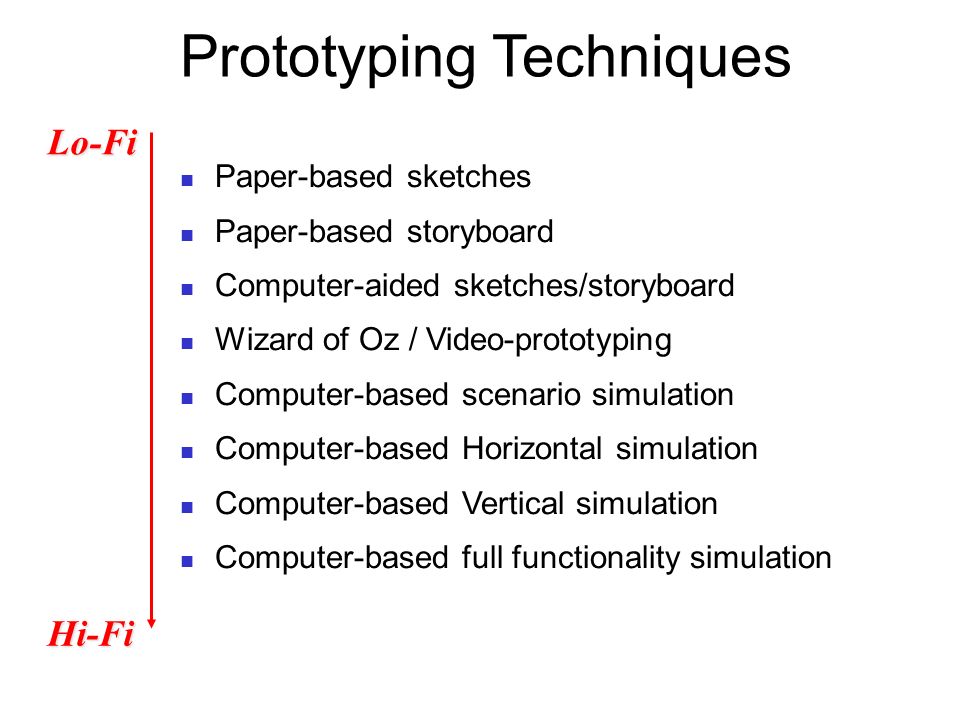 Prototyping Techniques

Lo-Fi

- Paper-based sketches
- Paper-based storyboard
- Computer-aided sketches/storyboard
- Wizard of Oz / Video-prototyping
- Computer-based scenario simulation
- Computer-based Horizontal simulation
- Computer-based Vertical simulation
- Computer-based full functionality simulation

Hi-Fi